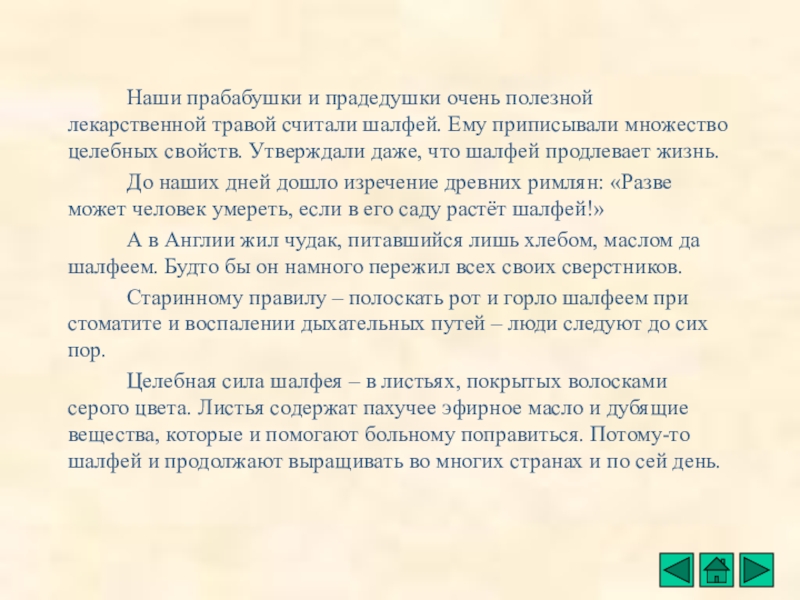 Наши прабабушки и прадедушки очень полезной лекарственной травой считали шалфей. Ему приписывали множество целебных свойств. Утверждали даже, что шалфей продлевает жизнь.

До наших дней дошло изречение древних римлян: «Разве может человек умереть, если в его саду растёт шалфей!»

А в Англии жил чудак, питавшийся лишь хлебом, маслом да шалфеем. Будто бы он намного пережил всех своих сверстников.

Старинному правилу – полоскать рот и горло шалфеем при стоматите и воспалении дыхательных путей – люди следуют до сих пор.

Целебная сила шалфея – в листьях, покрытых волосками серого цвета. Листья содержат пахучее эфирное масло и дубящие вещества, которые и помогают больному поправиться. Потому-то шалфей и продолжают выращивать во многих странах и по сей день.